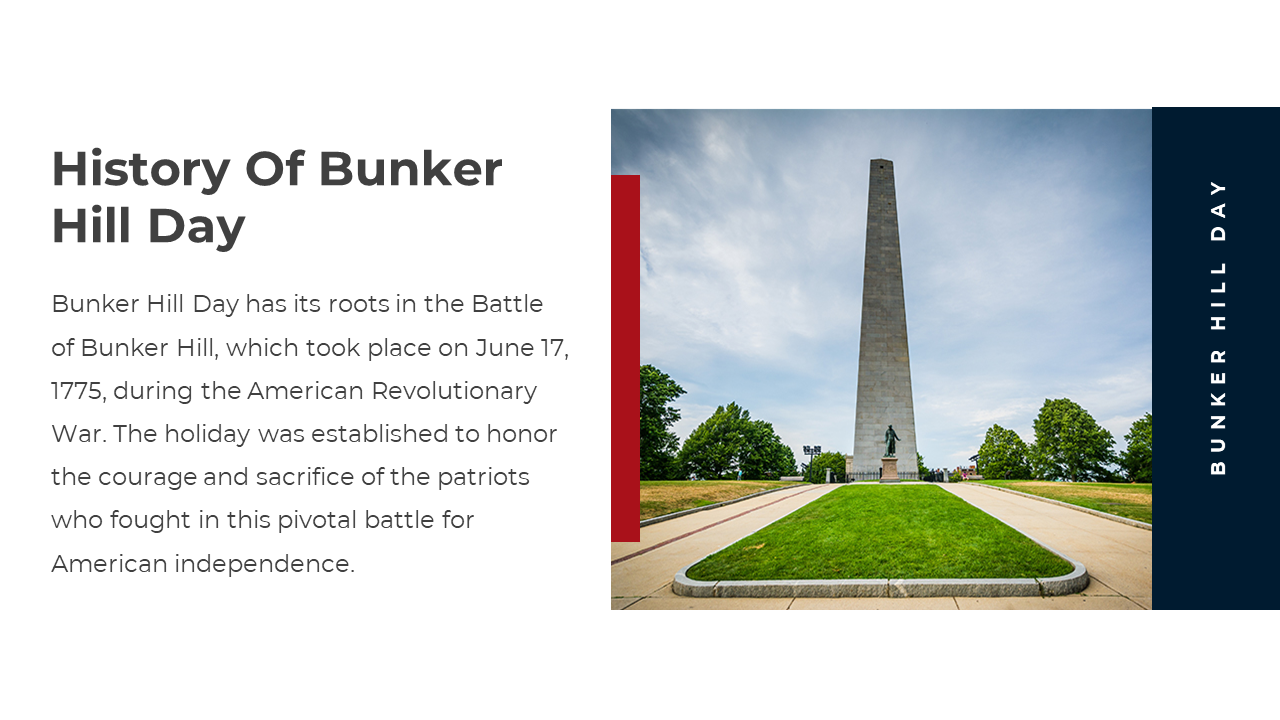 History Of Bunker Hill Day

Bunker Hill Day has its roots in the Battle of Bunker Hill, which took place on June 17, 1775, during the American Revolutionary War. The holiday was established to honor the courage and sacrifice of the patriots who fought in this pivotal battle for American independence.

BUNKER HILL DAY